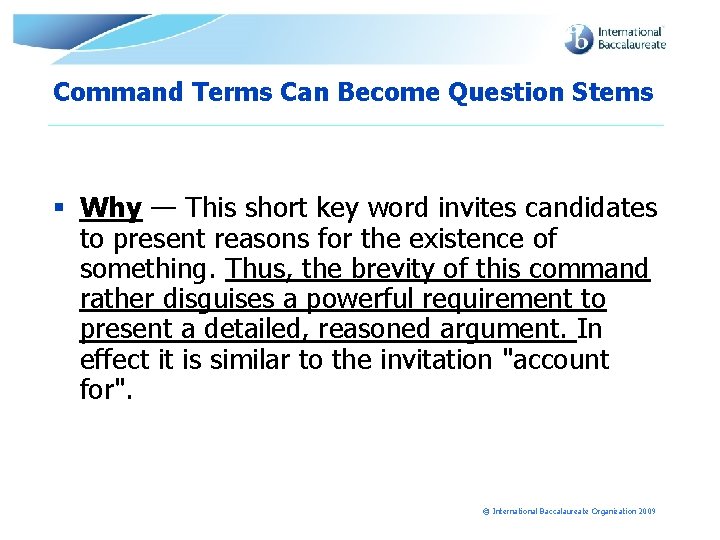 ib International Baccalaureate

Command Terms Can Become Question Stems

▪ Why — This short key word invites candidates to present reasons for the existence of something. Thus, the brevity of this command rather disguises a powerful requirement to present a detailed, reasoned argument. In effect it is similar to the invitation "account for".

© International Baccalaureate Organization 2009